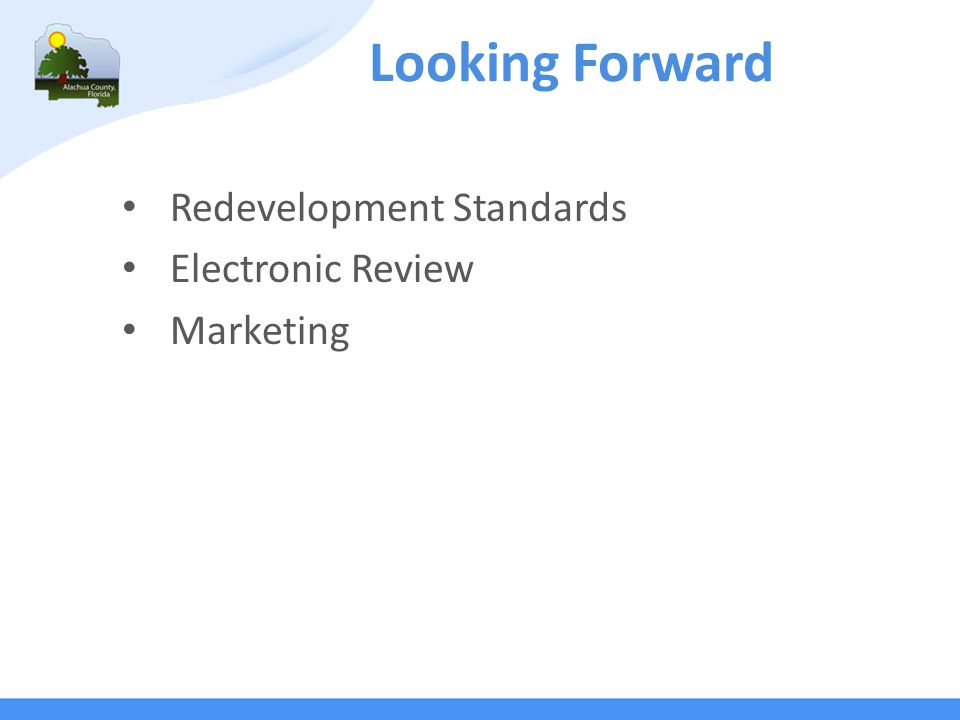 Alachua County, Florida

Looking Forward

• Redevelopment Standards
• Electronic Review
• Marketing